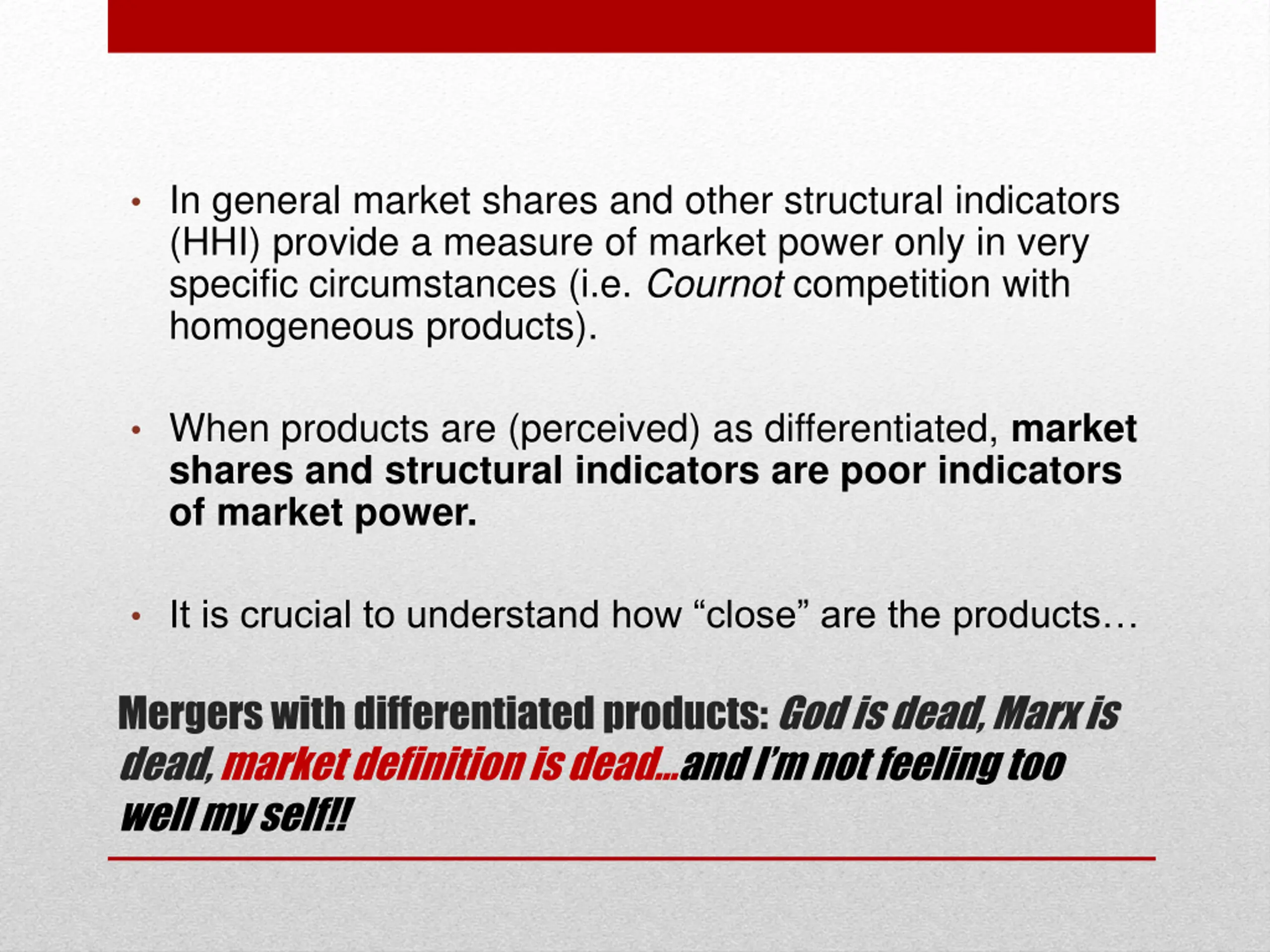 • In general market shares and other structural indicators (HHI) provide a measure of market power only in very specific circumstances (i.e. Cournot competition with homogeneous products).

• When products are (perceived) as differentiated, market shares and structural indicators are poor indicators of market power.

• It is crucial to understand how “close” are the products…

Mergers with differentiated products: God is dead, Marx is dead, market definition is dead...and I’m not feeling too well my self!!